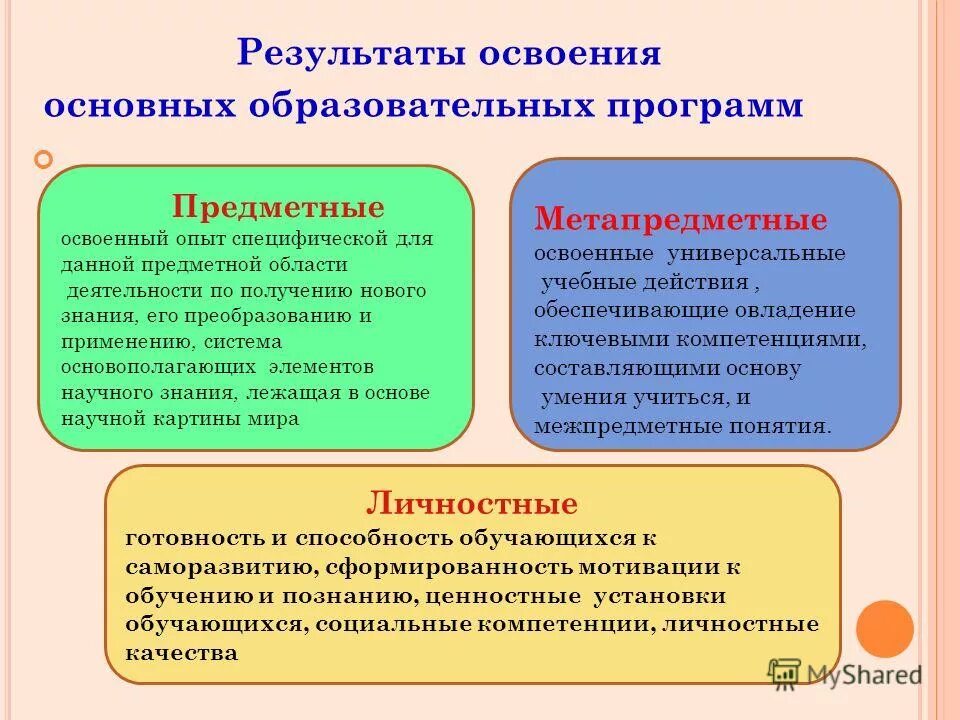 Результаты освоения основных образовательных программ

Предметные
освоенный опыт специфической для данной предметной области деятельности по получению нового знания, его преобразованию и применению, система основополагающих элементов научного знания, лежащая в основе научной картины мира

Метапредметные
освоенные универсальные учебные действия , обеспечивающие овладение ключевыми компетенциями, составляющими основу умения учиться, и межпредметные понятия.

Личностные
готовность и способность обучающихся к саморазвитию, сформированность мотивации к обучению и познанию, ценностные установки обучающихся, социальные компетенции, личностные качества

MyShared